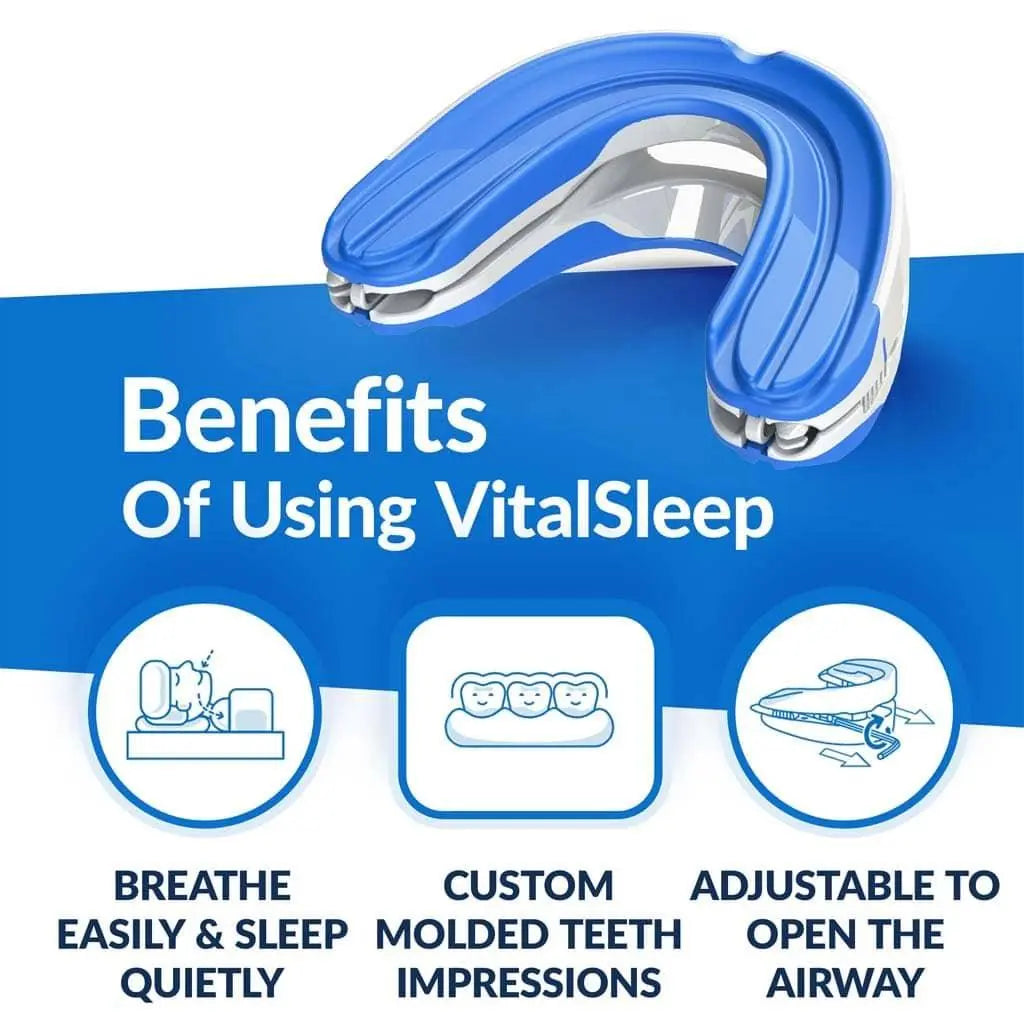 Benefits
Of Using VitalSleep

BREATHE EASILY & SLEEP QUIETLY

CUSTOM MOLDED TEETH IMPRESSIONS

ADJUSTABLE TO OPEN THE AIRWAY